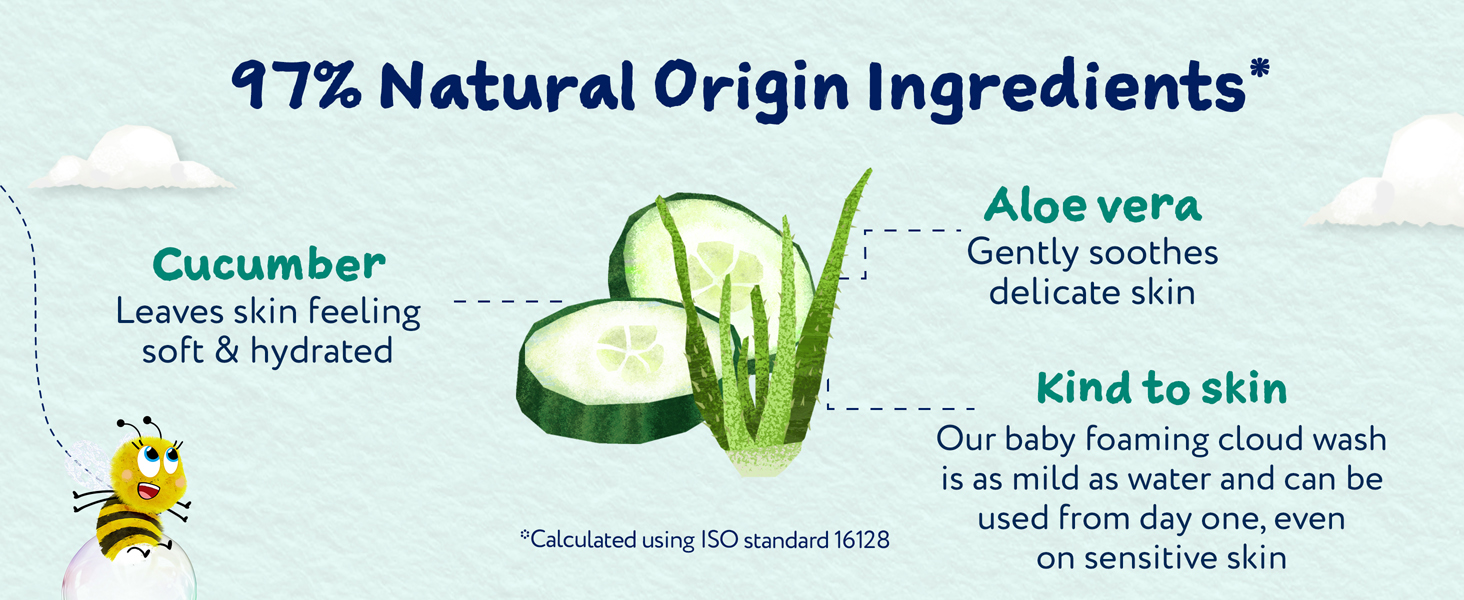 97% Natural Origin Ingredients*

Cucumber
Leaves skin feeling soft & hydrated

Aloe vera
Gently soothes delicate skin

Kind to skin
Our baby foaming cloud wash is as mild as water and can be used from day one, even on sensitive skin

*Calculated using ISO standard 16128